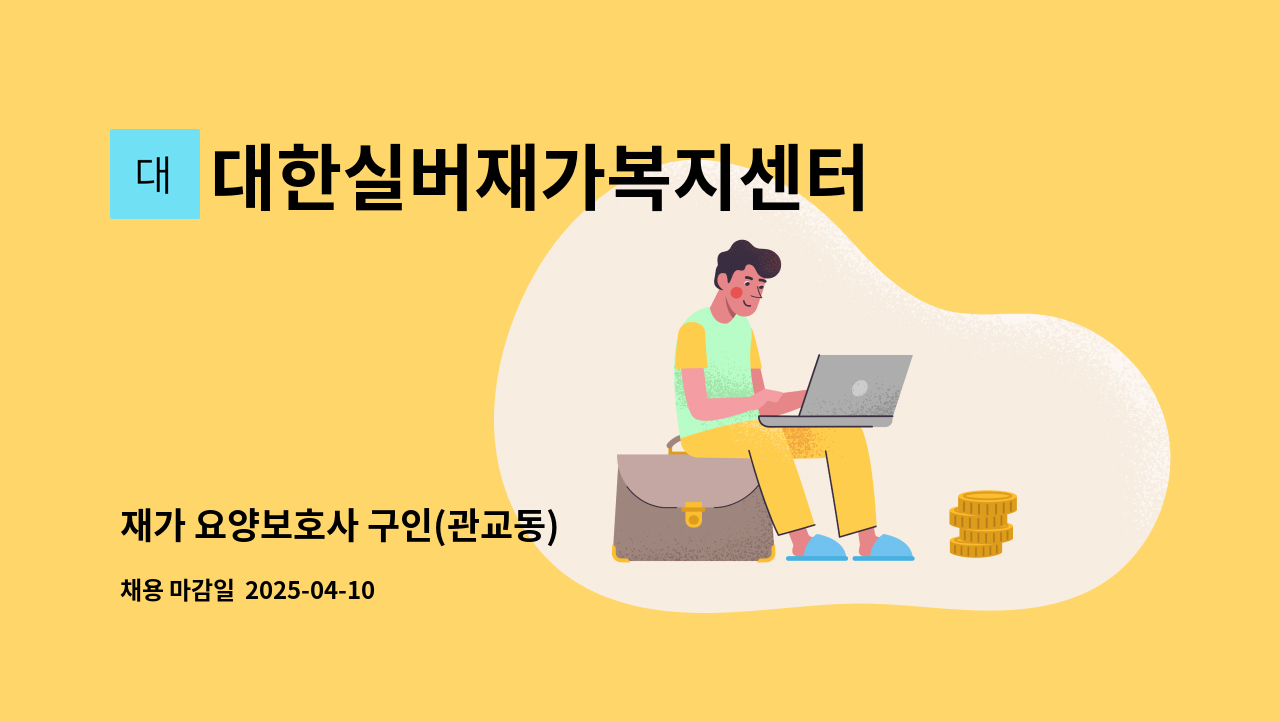 대

대한실버재가복지센터

재가 요양보호사 구인(관교동)

채용 마감일 2025-04-10